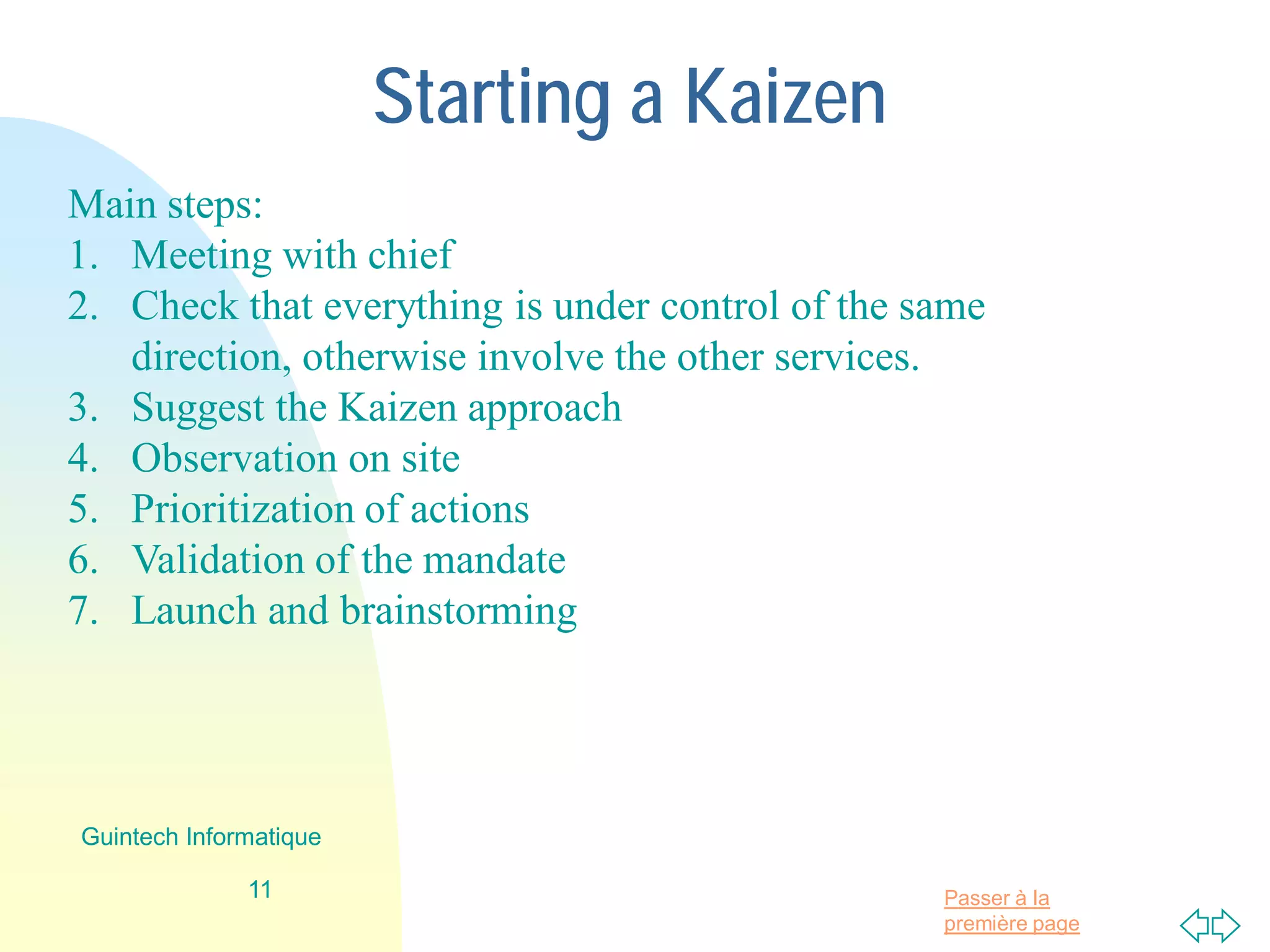 Starting a Kaizen

Main steps:
1. Meeting with chief
2. Check that everything is under control of the same direction, otherwise involve the other services.
3. Suggest the Kaizen approach
4. Observation on site
5. Prioritization of actions
6. Validation of the mandate
7. Launch and brainstorming

Guintech Informatique

11

Passer à la première page